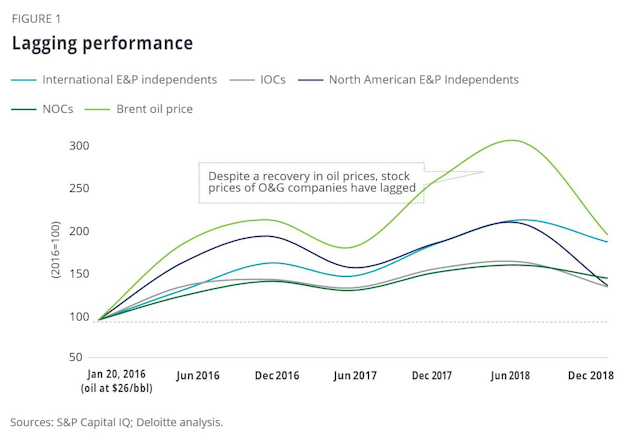 FIGURE 1

Lagging performance

International E&P independents IOCs North American E&P Independents

NOCs Brent oil price

300

250

200

150

100

50

(2016=100)

Despite a recovery in oil prices, stock prices of O&G companies have lagged

Jan 20, 2016 (oil at $26/bbl)

Jun 2016

Dec 2016

Jun 2017

Dec 2017

Jun 2018

Dec 2018

Sources: S&P Capital IQ; Deloitte analysis.